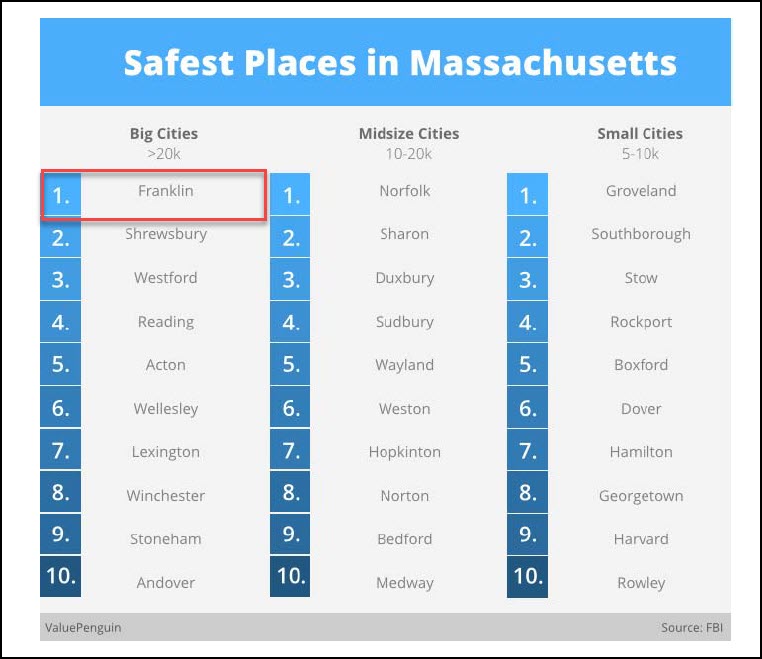 Safest Places in Massachusetts

Big Cities
>20k

1. Franklin
2. Shrewsbury
3. Westford
4. Reading
5. Acton
6. Wellesley
7. Lexington
8. Winchester
9. Stoneham
10. Andover

Midsize Cities
10-20k

1. Norfolk
2. Sharon
3. Duxbury
4. Sudbury
5. Wayland
6. Weston
7. Hopkinton
8. Norton
9. Bedford
10. Medway

Small Cities
5-10k

1. Groveland
2. Southborough
3. Stow
4. Rockport
5. Boxford
6. Dover
7. Hamilton
8. Georgetown
9. Harvard
10. Rowley

ValuePenguin

Source: FBI